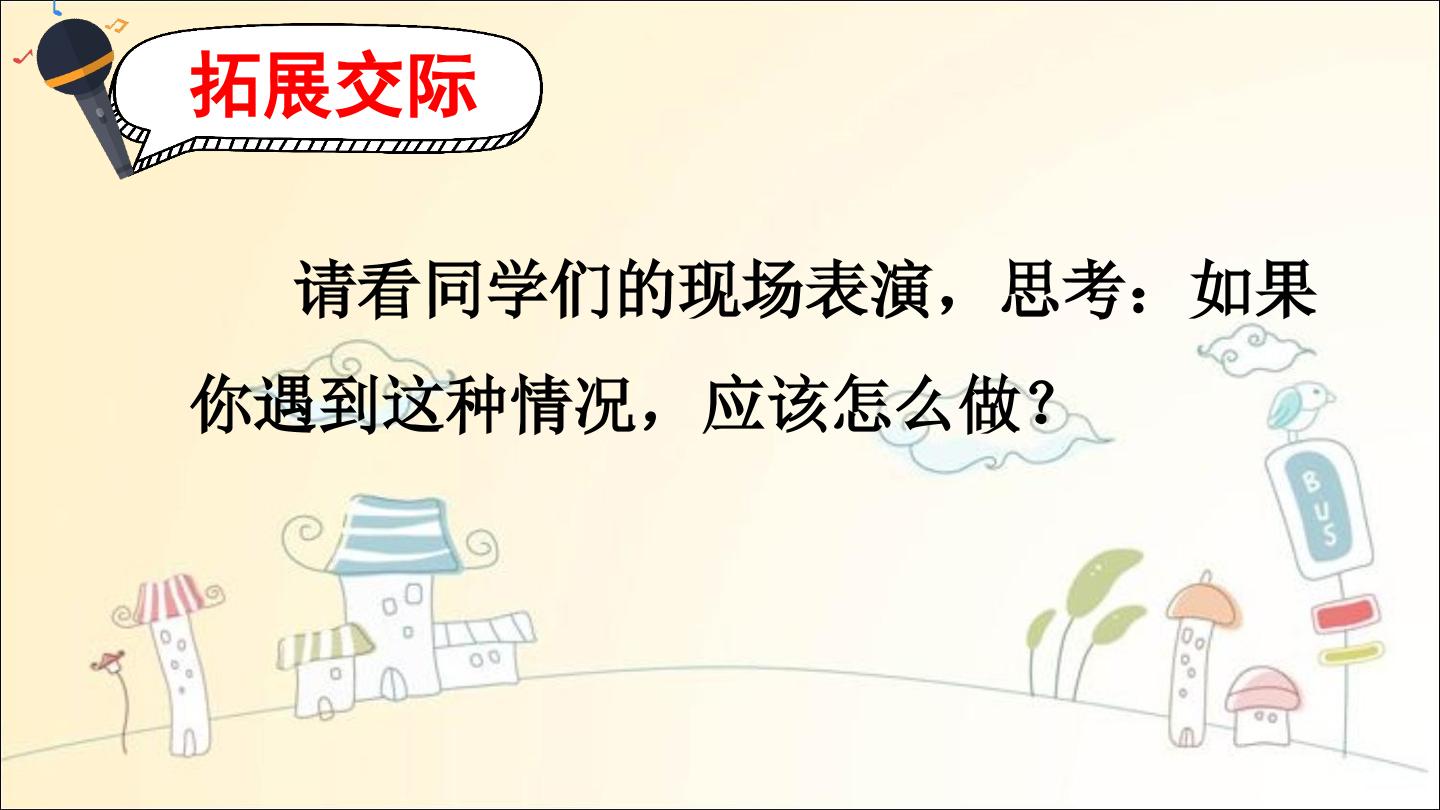 拓展交际

请看同学们的现场表演，思考：如果你遇到这种情况，应该怎么做？

BUS